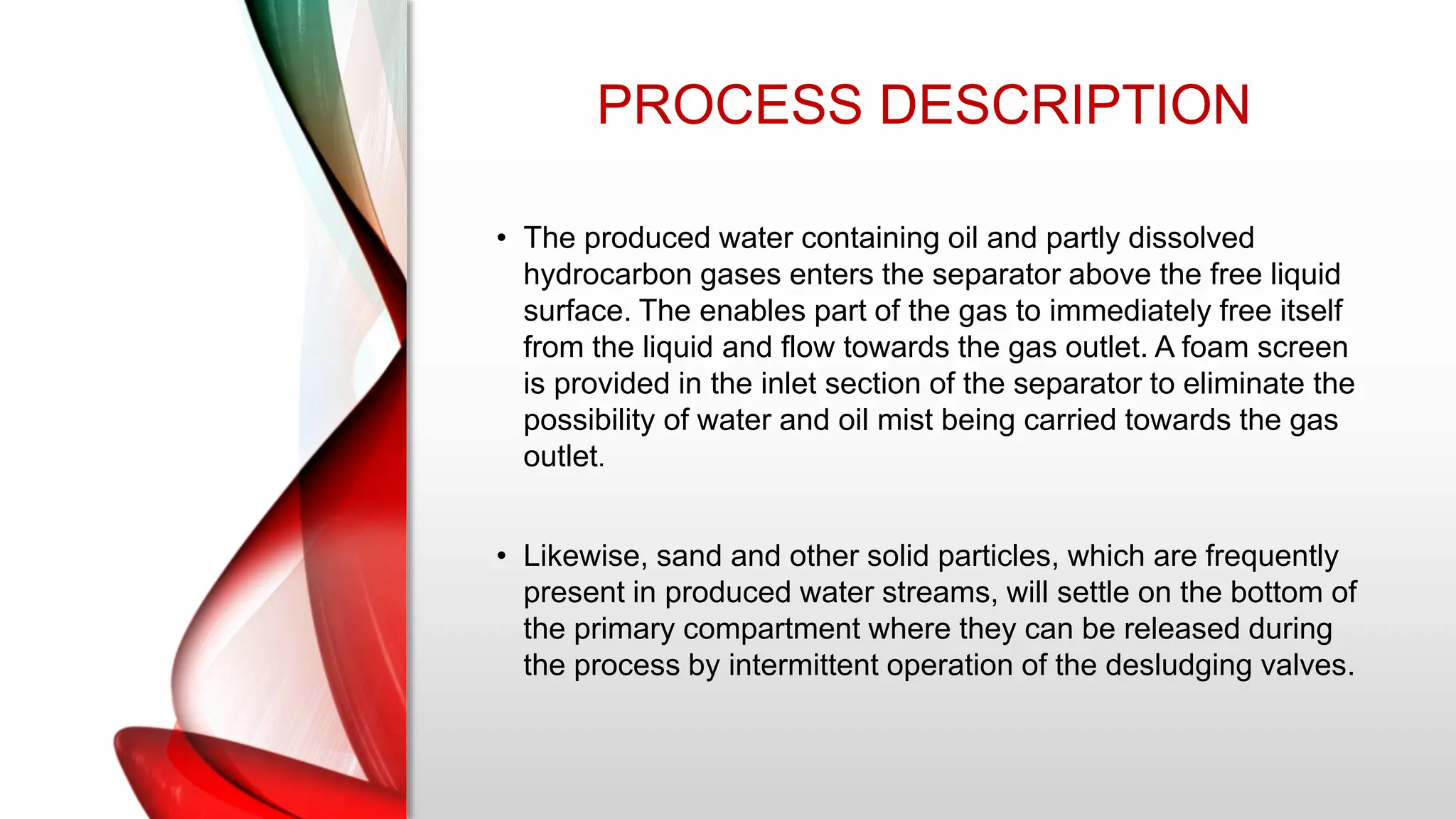 PROCESS DESCRIPTION

• The produced water containing oil and partly dissolved hydrocarbon gases enters the separator above the free liquid surface. The enables part of the gas to immediately free itself from the liquid and flow towards the gas outlet. A foam screen is provided in the inlet section of the separator to eliminate the possibility of water and oil mist being carried towards the gas outlet.

• Likewise, sand and other solid particles, which are frequently present in produced water streams, will settle on the bottom of the primary compartment where they can be released during the process by intermittent operation of the desludging valves.